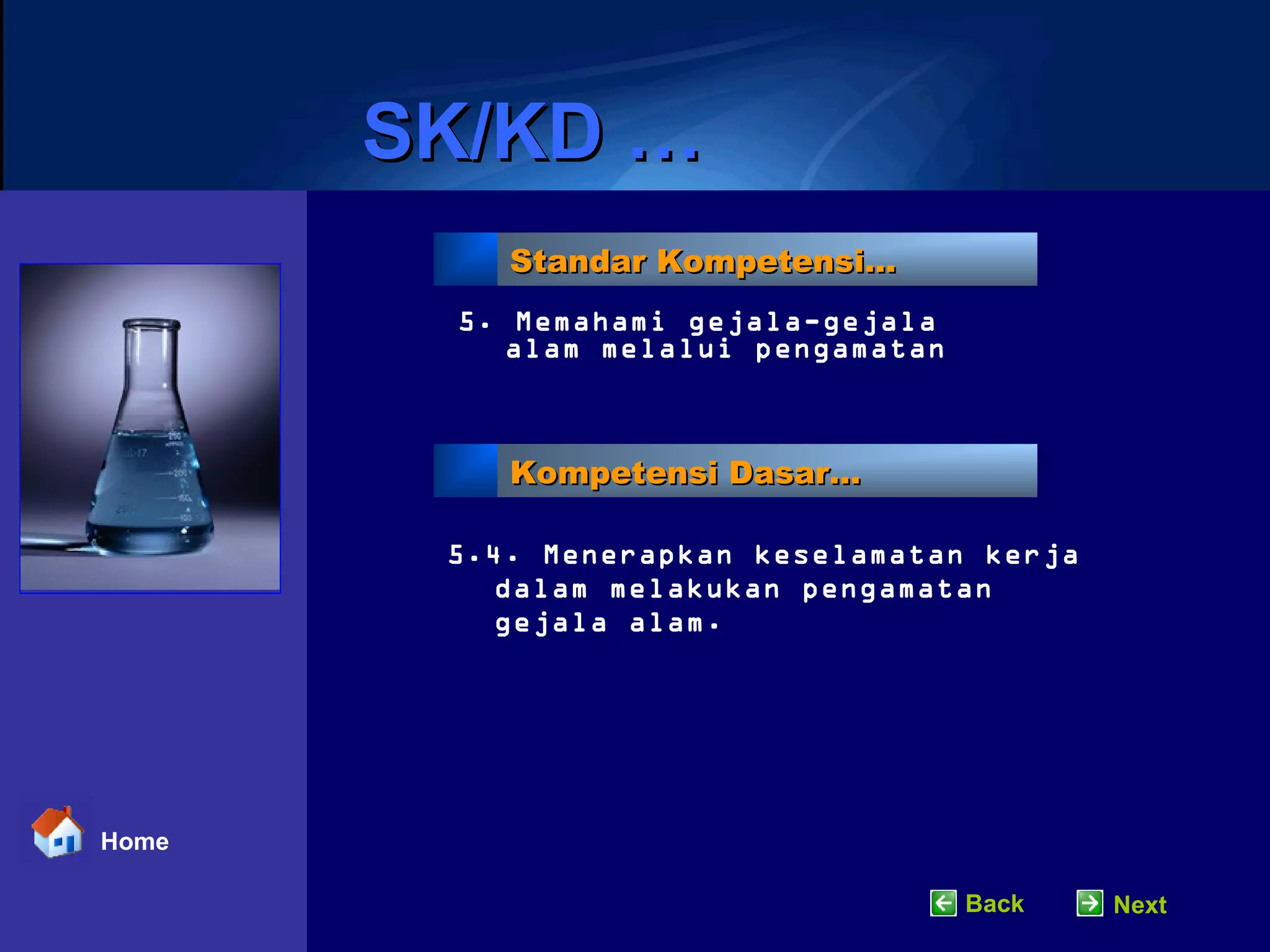 SK/KD ...

Standar Kompetensi...

5. Memahami gejala-gejala alam melalui pengamatan

Kompetensi Dasar...

5.4. Menerapkan keselamatan kerja dalam melakukan pengamatan gejala alam.

Home

Back

Next